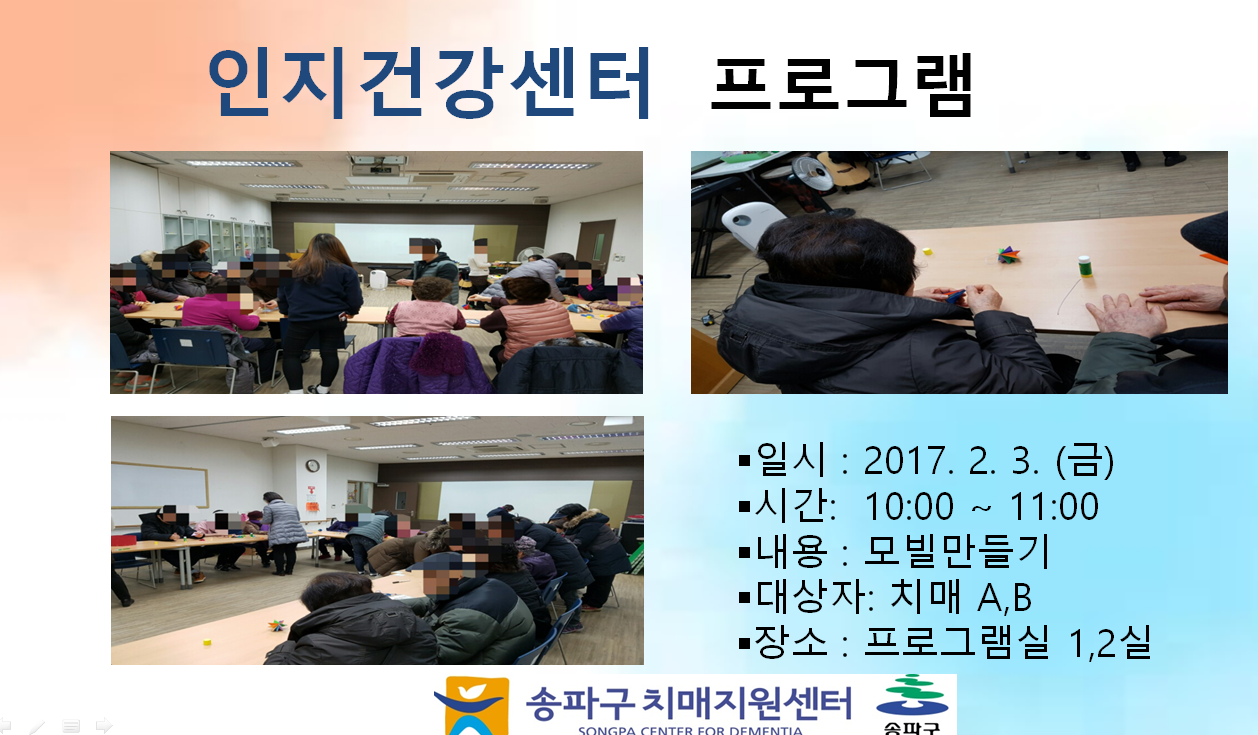 인지건강센터 프로그램

▪일시 : 2017. 2. 3. (금)
▪시간: 10:00 ~ 11:00
▪내용 : 모빌만들기
▪대상자: 치매 A,B
▪장소 : 프로그램실 1,2실

송파구 치매지원센터
SONGPA CENTER FOR DEMENTIA
송파구